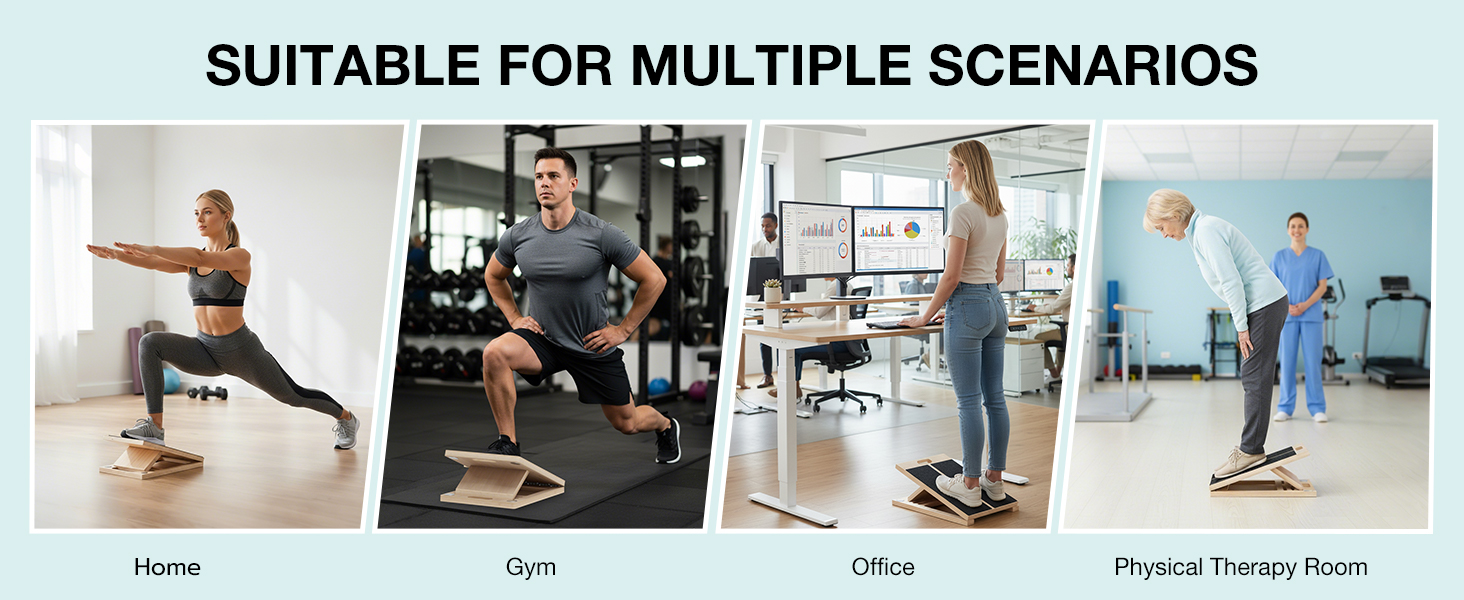 SUITABLE FOR MULTIPLE SCENARIOS

Home

Gym

Office

Physical Therapy Room